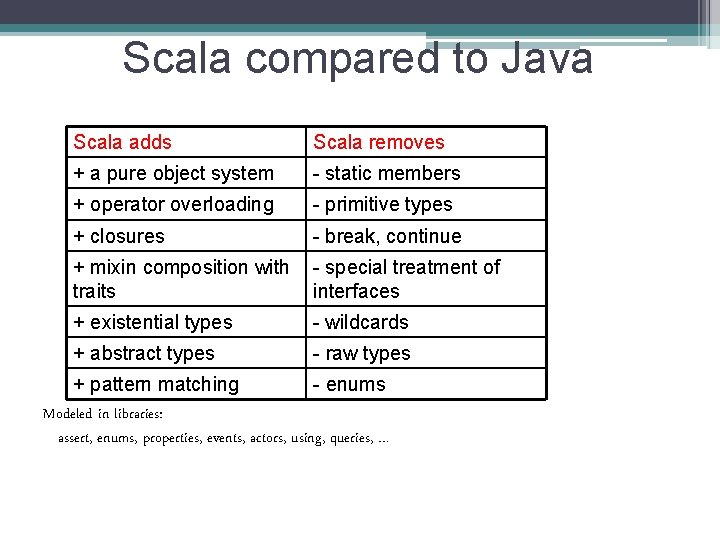 Scala compared to Java

| Scala adds | Scala removes |
|---|---|
| + a pure object system | - static members |
| + operator overloading | - primitive types |
| + closures | - break, continue |
| + mixin composition with traits | - special treatment of interfaces |
| + existential types | - wildcards |
| + abstract types | - raw types |
| + pattern matching | - enums |

Modeled in libraries:

assert, enums, properties, events, actors, using, queries, …